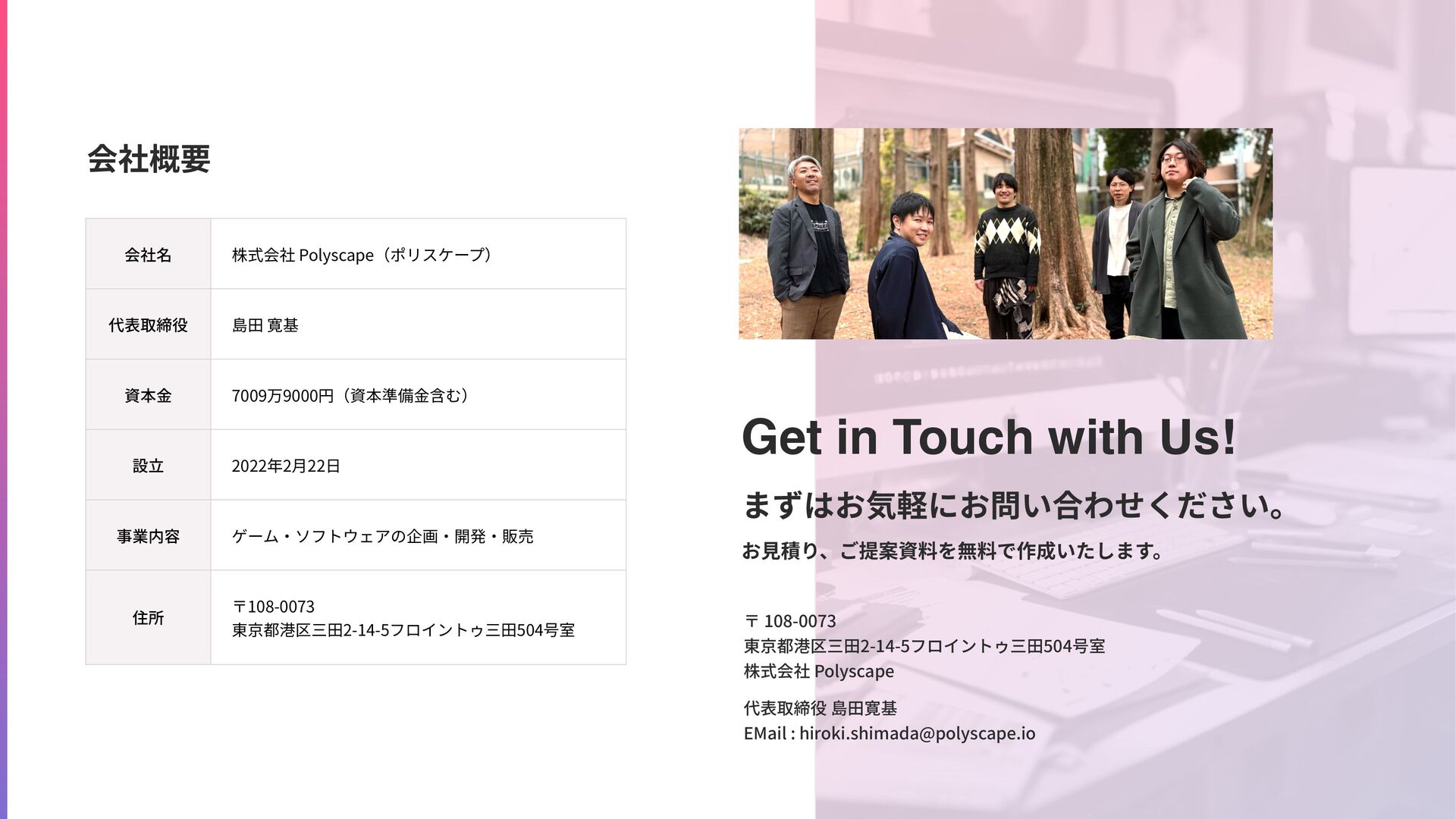 会社概要

| 会社名 | 株式会社 Polyscape（ポリスケープ） |
|---|---|
| 代表取締役 | 島田 寛基 |
| 資本金 | 7009万9000円（資本準備金含む） |
| 設立 | 2022年2月22日 |
| 事業内容 | ゲーム・ソフトウェアの企画・開発・販売 |
| 住所 | 〒108-0073 東京都港区三田2-14-5フロイントゥ三田504号室 |

Get in Touch with Us!

まずはお気軽にお問い合わせください。

お見積り、ご提案資料を無料で作成いたします。

〒 108-0073
東京都港区三田2-14-5フロイントゥ三田504号室
株式会社 Polyscape

代表取締役 島田寛基
EMail : hiroki.shimada@polyscape.io